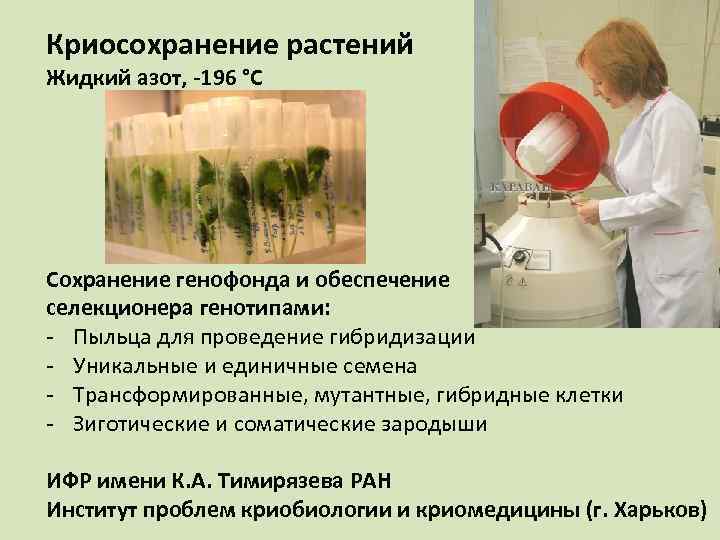 Криосохранение растений
Жидкий азот, -196 °С

КАРАВАН

Сохранение генофонда и обеспечение селекционера генотипами:
- Пыльца для проведение гибридизации
- Уникальные и единичные семена
- Трансформированные, мутантные, гибридные клетки
- Зиготические и соматические зародыши

ИФР имени К.А. Тимирязева РАН
Институт проблем криобиологии и криомедицины (г. Харьков)